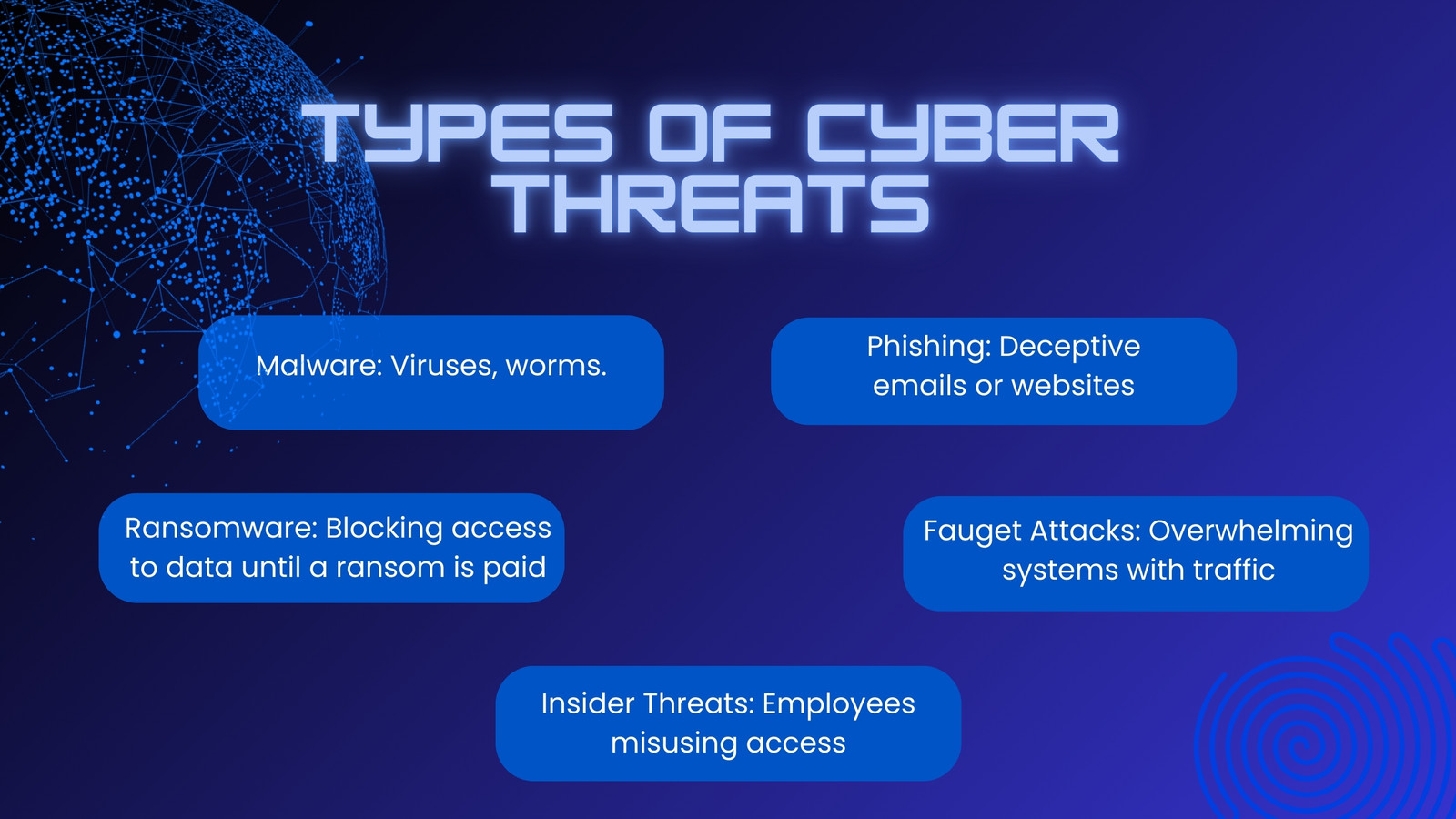 TYPES OF CYBER THREATS

Malware: Viruses, worms.

Phishing: Deceptive emails or websites

Ransomware: Blocking access to data until a ransom is paid

Fauget Attacks: Overwhelming systems with traffic

Insider Threats: Employees misusing access